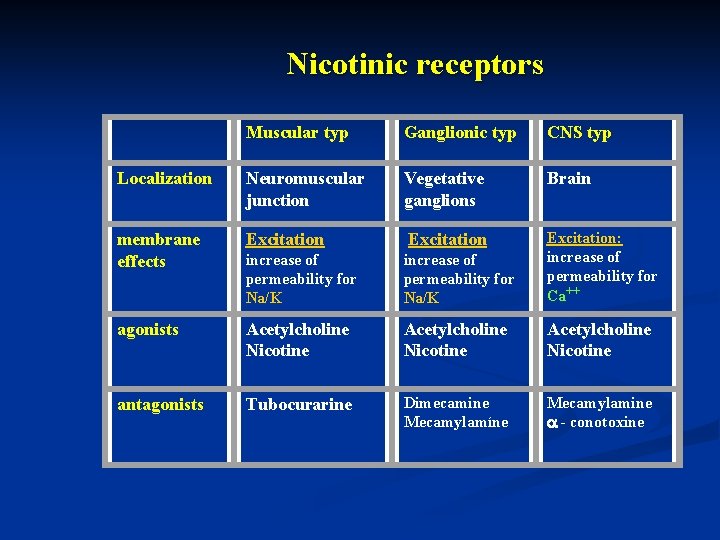 Nicotinic receptors

| | Muscular typ | Ganglionic typ | CNS typ |
|---|---|---|---|
| Localization | Neuromuscular junction | Vegetative ganglions | Brain |
| membrane effects | Excitation increase of permeability for Na/K | Excitation increase of permeability for Na/K | Excitation: increase of permeability for $Ca^{++}$ |
| agonists | Acetylcholine Nicotine | Acetylcholine Nicotine | Acetylcholine Nicotine |
| antagonists | Tubocurarine | Dimecamine Mecamylamine | Mecamylamine $\alpha$ - conotoxine |